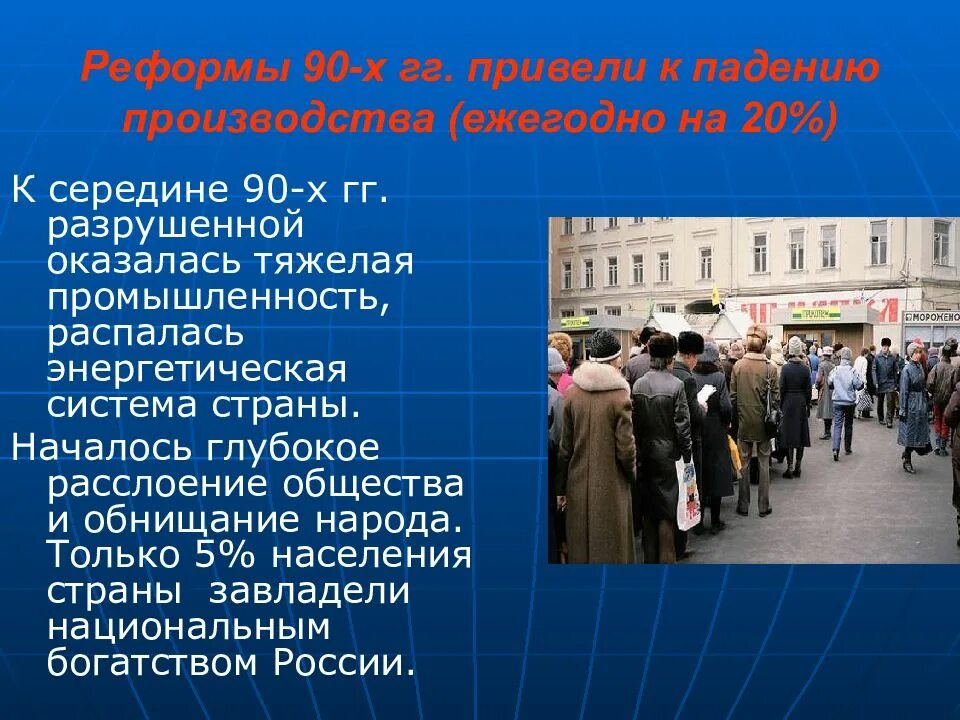 Реформы 90-х гг. привели к падению производства (ежегодно на 20%)

К середине 90-х гг. разрушенной оказалась тяжелая промышленность, распалась энергетическая система страны.

Началось глубокое расслоение общества и обнищание народа. Только 5% населения страны завладели национальным богатством России.

МОРОЖЕНО